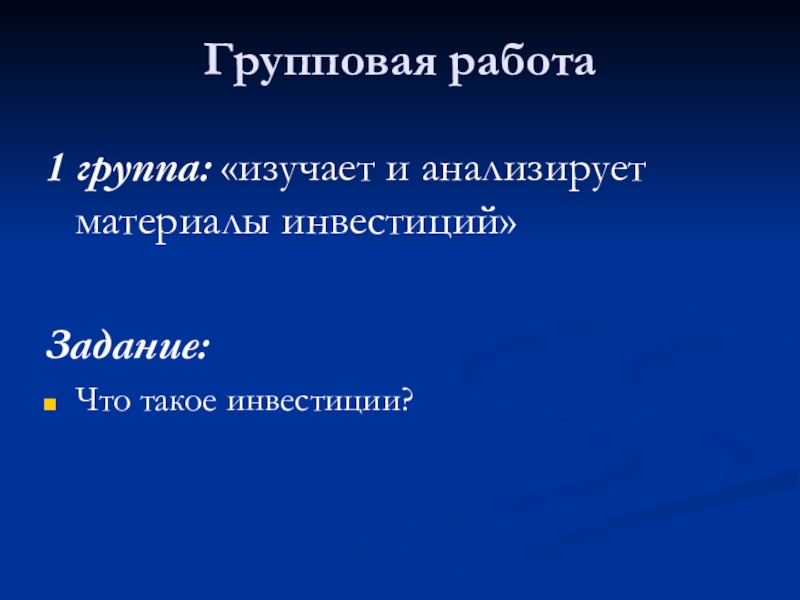 Групповая работа

1 группа: «изучает и анализирует материалы инвестиций»

Задание:

Что такое инвестиции?